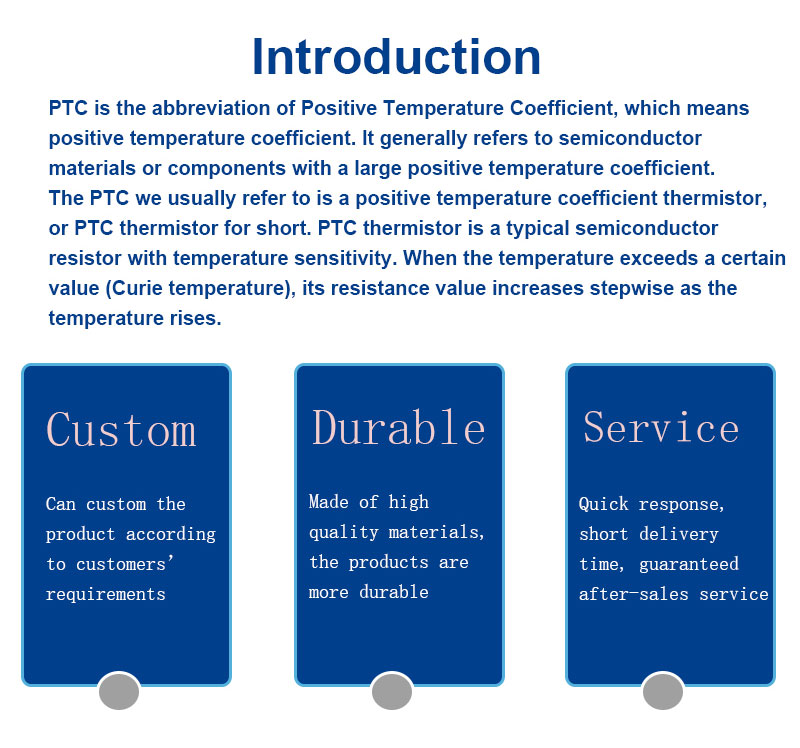 Introduction

PTC is the abbreviation of Positive Temperature Coefficient, which means positive temperature coefficient. It generally refers to semiconductor materials or components with a large positive temperature coefficient.
The PTC we usually refer to is a positive temperature coefficient thermistor, or PTC thermistor for short. PTC thermistor is a typical semiconductor resistor with temperature sensitivity. When the temperature exceeds a certain value (Curie temperature), its resistance value increases stepwise as the temperature rises.

Custom

Can custom the product according to customers' requirements

Durable

Made of high quality materials, the products are more durable

Service

Quick response, short delivery time, guaranteed after-sales service